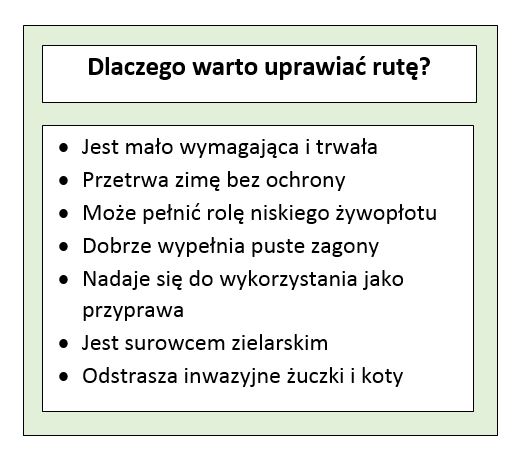 Dlaczego warto uprawiać rutę?

- Jest mało wymagająca i trwała
- Przetrwa zimę bez ochrony
- Może pełnić rolę niskiego żywopłotu
- Dobrze wypełnia puste zagony
- Nadaje się do wykorzystania jako przyprawa
- Jest surowcem zielarskim
- Odstrasza inwazyjne żuczki i koty